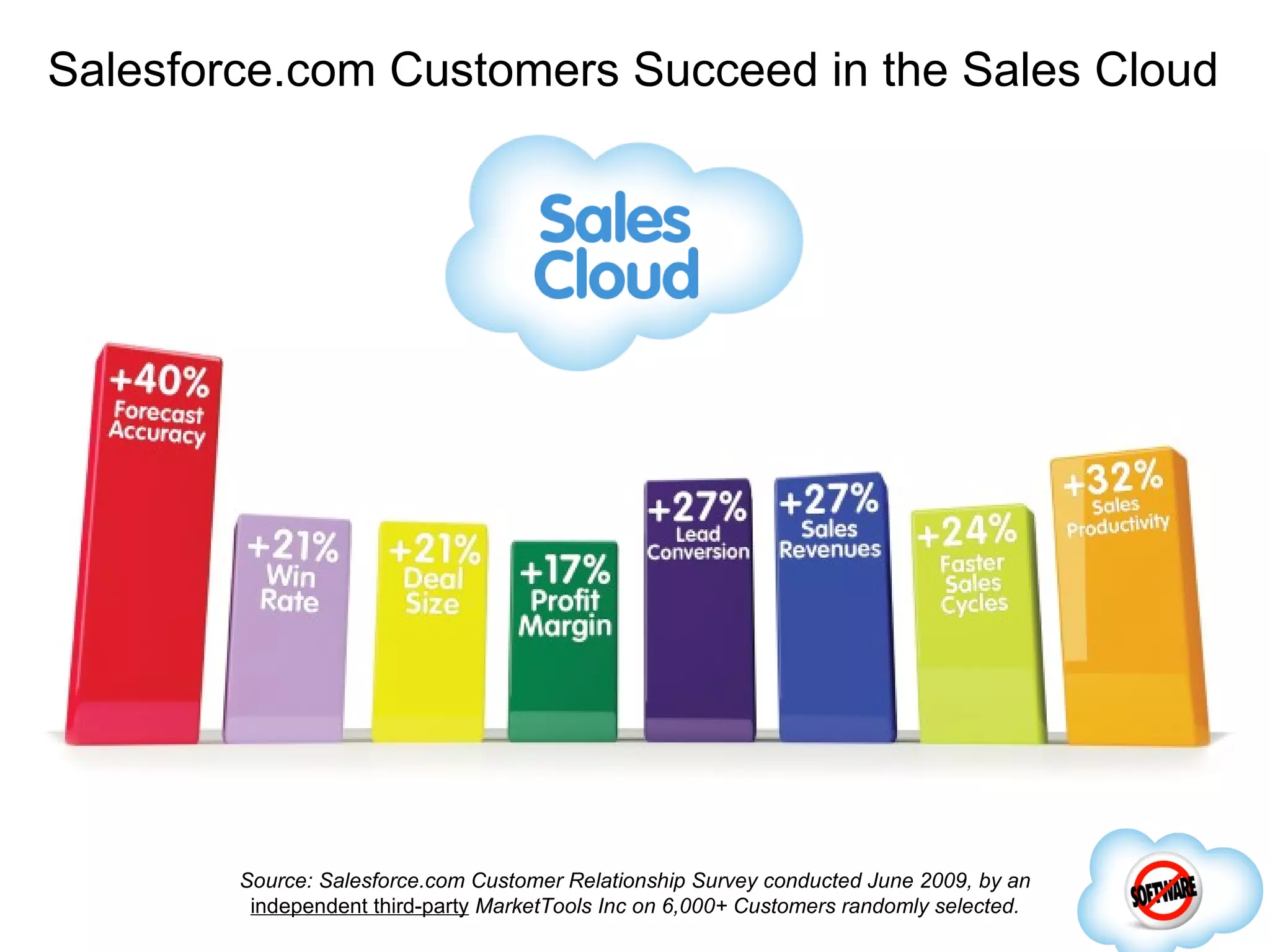 Salesforce.com Customers Succeed in the Sales Cloud

Sales Cloud

+40% Forecast Accuracy

+21% Win Rate

+21% Deal Size

+17% Profit Margin

+27% Lead Conversion

+27% Sales Revenues

+24% Faster Sales Cycles

+32% Sales Productivity

Source: Salesforce.com Customer Relationship Survey conducted June 2009, by an independent third-party MarketTools Inc on 6,000+ Customers randomly selected.

SOFTWARE